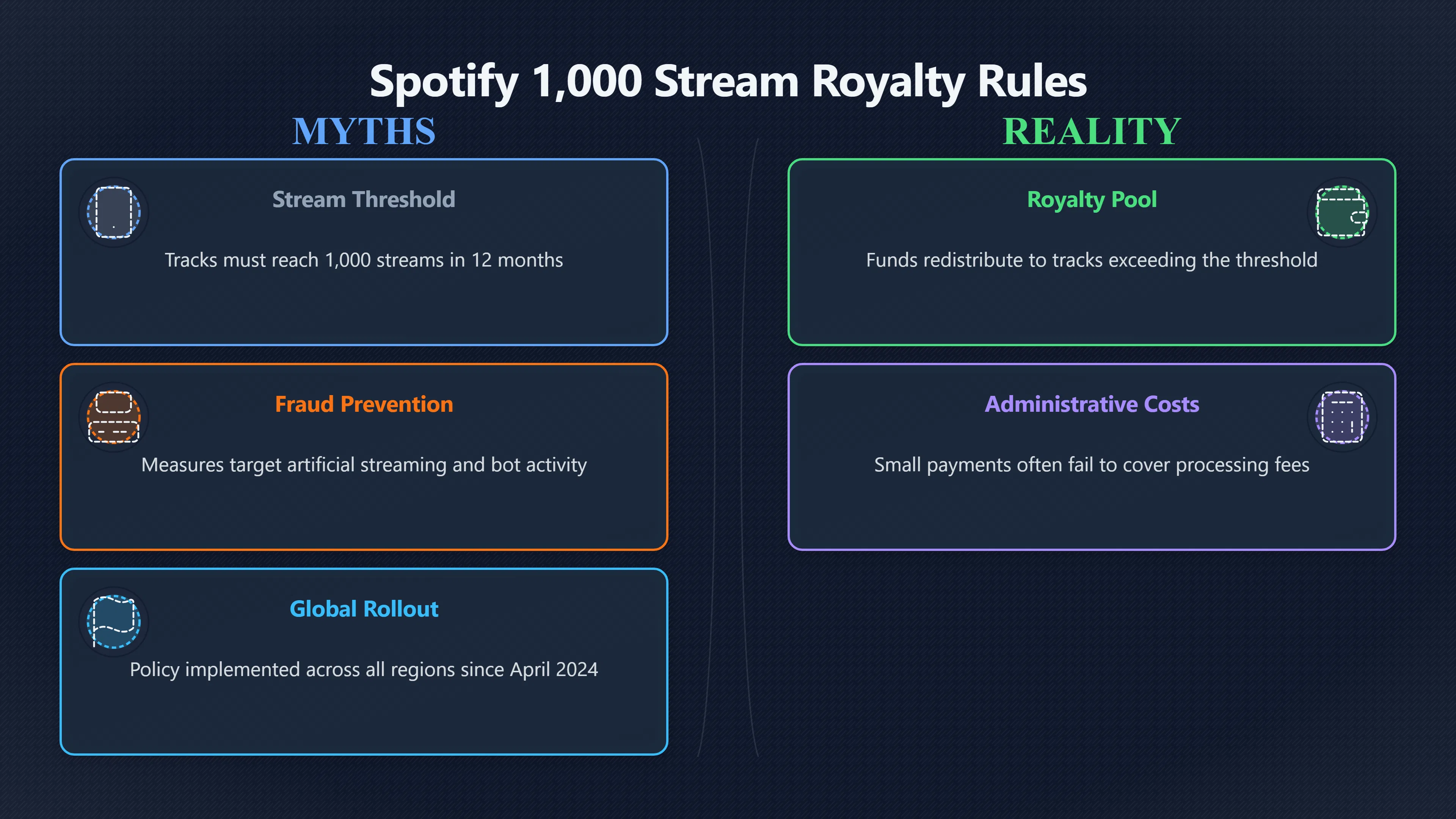 Spotify 1,000 Stream Royalty Rules

MYTHS

Stream Threshold

Tracks must reach 1,000 streams in 12 months

Fraud Prevention

Measures target artificial streaming and bot activity

Global Rollout

Policy implemented across all regions since April 2024

REALITY

Royalty Pool

Funds redistribute to tracks exceeding the threshold

Administrative Costs

Small payments often fail to cover processing fees